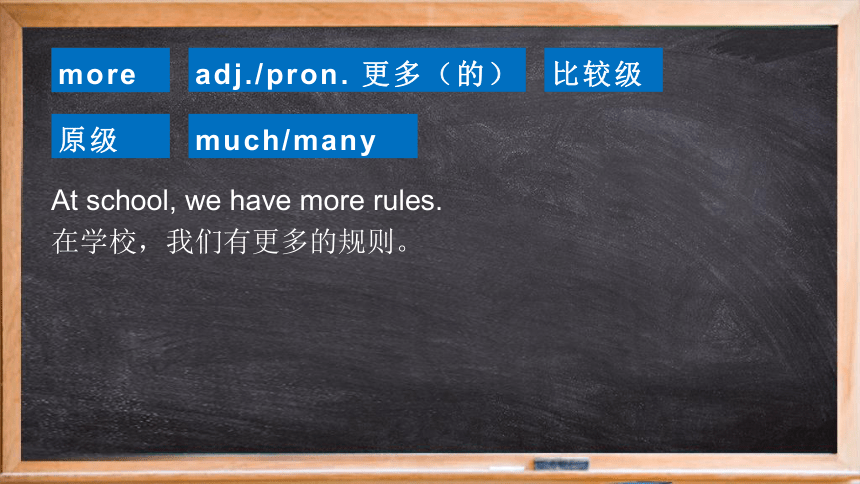 more

adj./pron. 更多（的）

比较级

原级

much/many

At school, we have more rules.
在学校，我们有更多的规则。